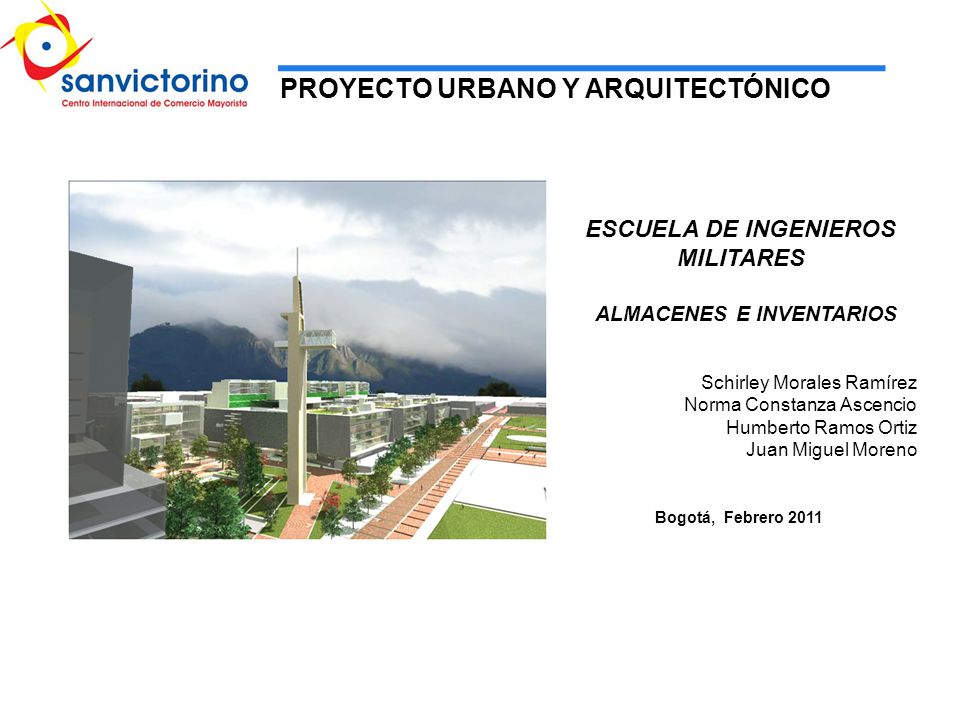 sanvictorino
Centro Internacional de Comercio Mayorista

PROYECTO URBANO Y ARQUITECTÓNICO

ESCUELA DE INGENIEROS MILITARES

ALMACENES E INVENTARIOS

Schirley Morales Ramírez
Norma Constanza Ascencio
Humberto Ramos Ortiz
Juan Miguel Moreno

Bogotá, Febrero 2011